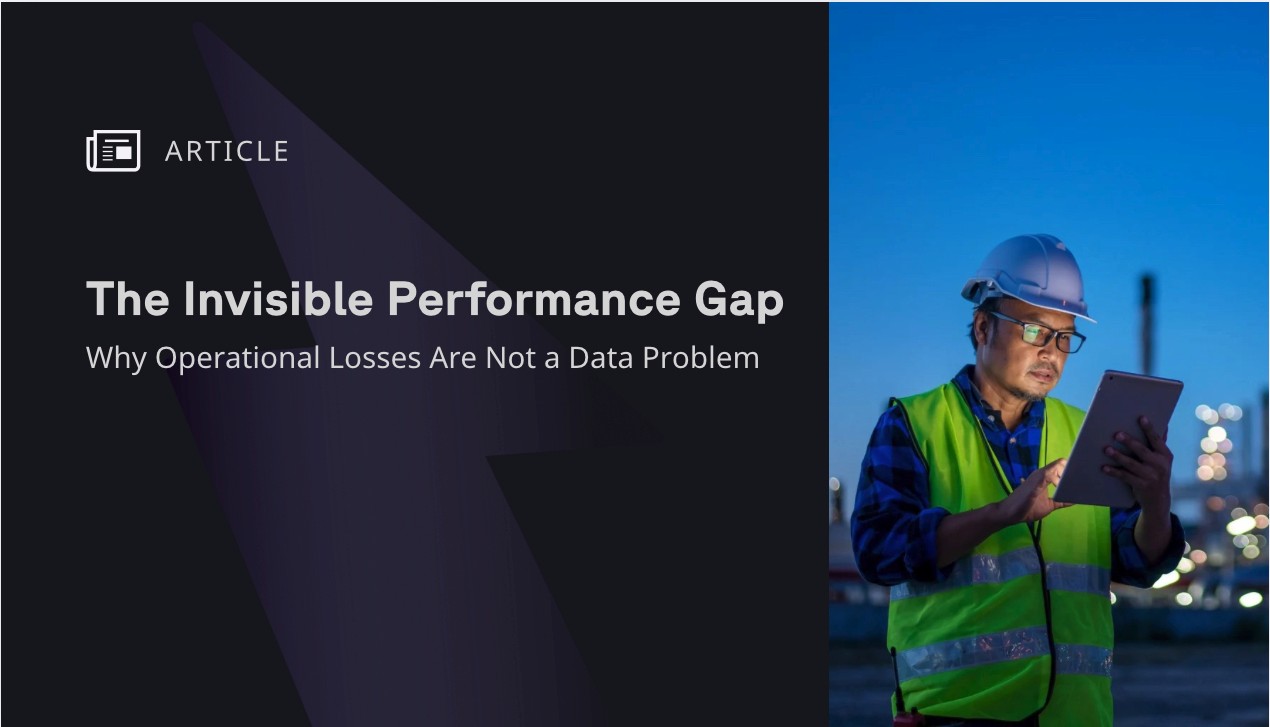 ARTICLE

The Invisible Performance Gap

Why Operational Losses Are Not a Data Problem